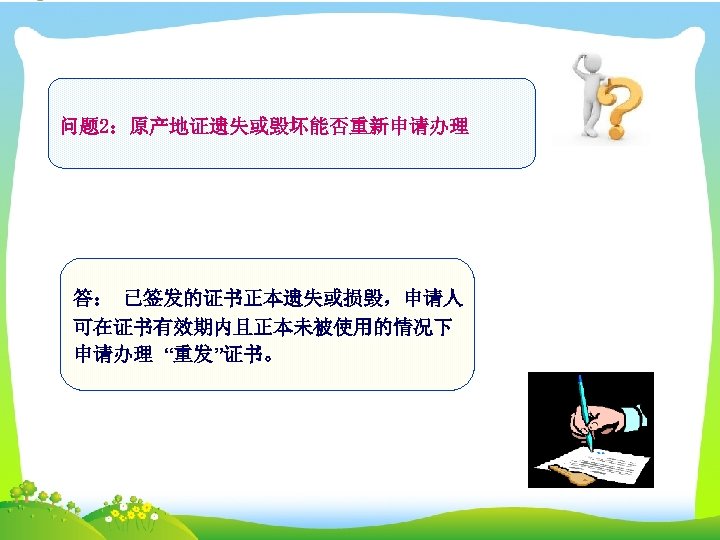 问题2：原产地证遗失或毁坏能否重新申请办理

答： 已签发的证书正本遗失或损毁，申请人可在证书有效期内且正本未被使用的情况下申请办理 “重发”证书。